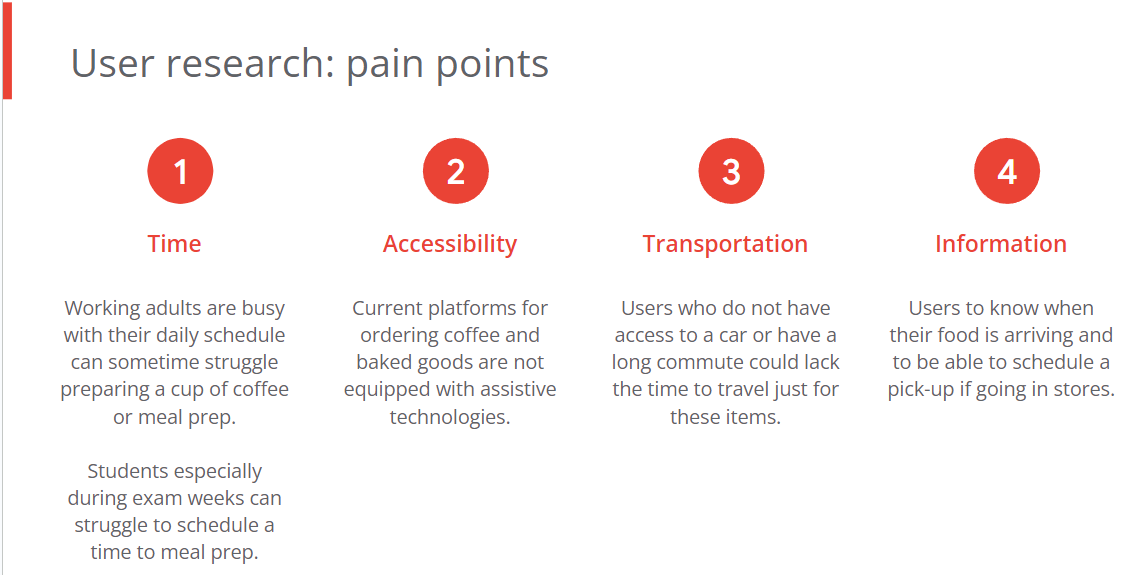 User research: pain points

1

Time

Working adults are busy with their daily schedule can sometime struggle preparing a cup of coffee or meal prep.

Students especially during exam weeks can struggle to schedule a time to meal prep.

2

Accessibility

Current platforms for ordering coffee and baked goods are not equipped with assistive technologies.

3

Transportation

Users who do not have access to a car or have a long commute could lack the time to travel just for these items.

4

Information

Users to know when their food is arriving and to be able to schedule a pick-up if going in stores.